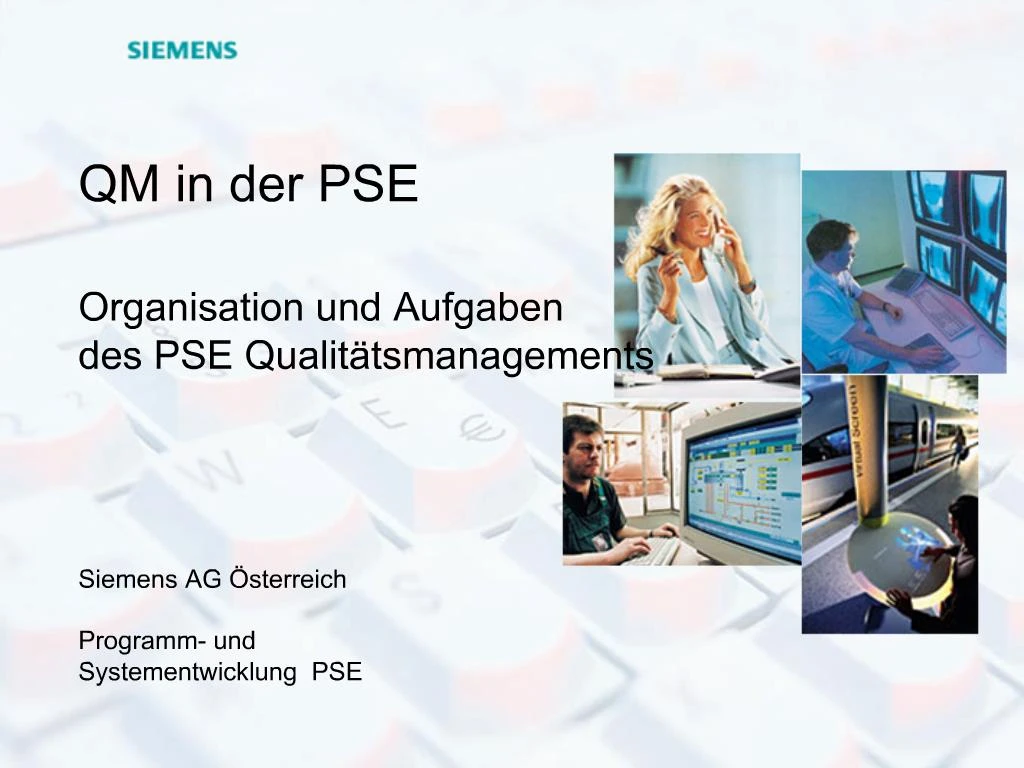 SIEMENS

QM in der PSE

Organisation und Aufgaben des PSE Qualitätsmanagements

Siemens AG Österreich

Programm- und Systementwicklung PSE

Virtual Screen